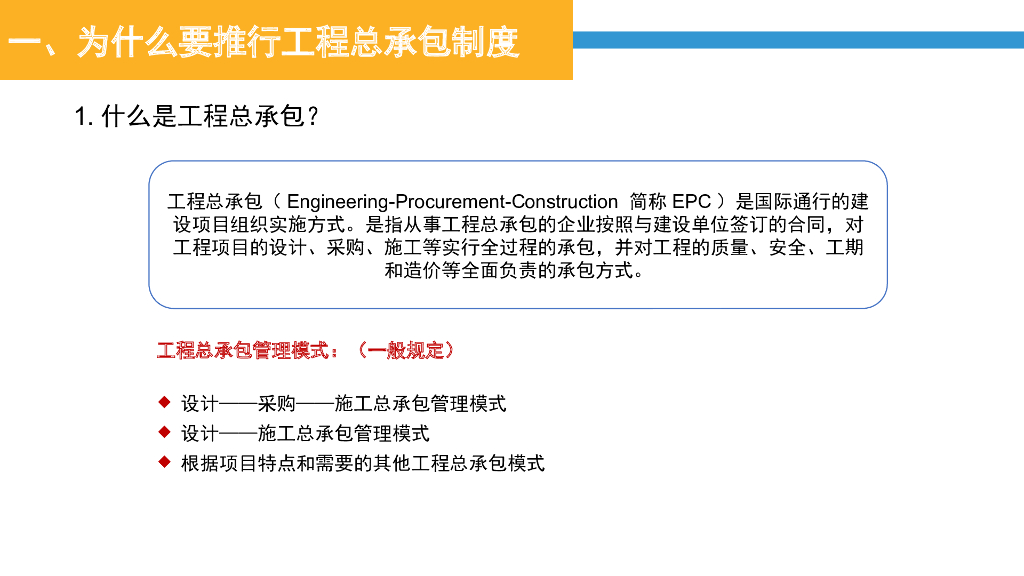 一、为什么要推行工程总承包制度

1. 什么是工程总承包？

工程总承包（ Engineering-Procurement-Construction 简称 EPC ）是国际通行的建设项目组织实施方式。是指从事工程总承包的企业按照与建设单位签订的合同，对工程项目的设计、采购、施工等实行全过程的承包，并对工程的质量、安全、工期和造价等全面负责的承包方式。

工程总承包管理模式：（一般规定）

◆ 设计——采购——施工总承包管理模式
◆ 设计——施工总承包管理模式
◆ 根据项目特点和需要的其他工程总承包模式